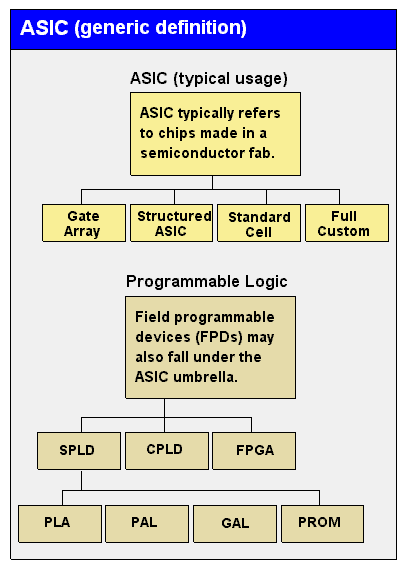 ASIC (generic definition)

ASIC (typical usage)

ASIC typically refers to chips made in a semiconductor fab.

Gate Array

Structured ASIC

Standard Cell

Full Custom

Programmable Logic

Field programmable devices (FPDs) may also fall under the ASIC umbrella.

SPLD

CPLD

FPGA

PLA

PAL

GAL

PROM